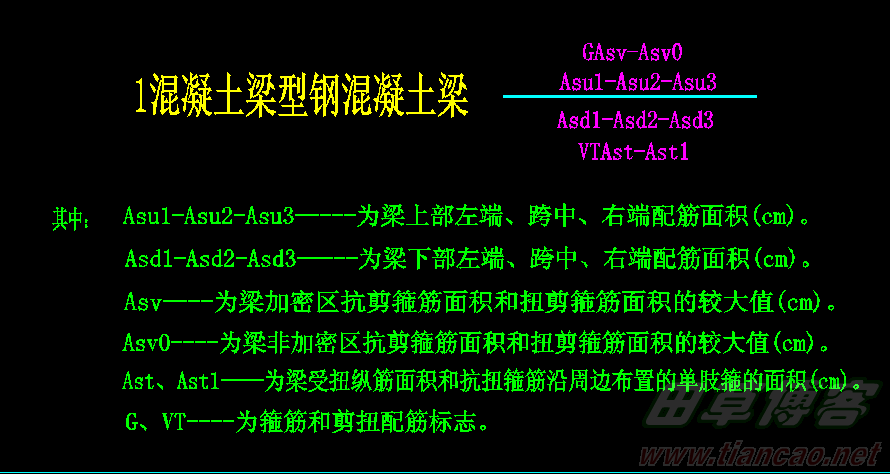 1混凝土梁型钢混凝土梁

GAsv-Asv0
Asu1-Asu2-Asu3
Asd1-Asd2-Asd3
VTAst-Ast1

其中： Asu1-Asu2-Asu3-----为梁上部左端、跨中、右端配筋面积(cm)。

Asd1-Asd2-Asd3-----为梁下部左端、跨中、右端配筋面积(cm)。

Asv----为梁加密区抗剪箍筋面积和扭剪箍筋面积的较大值(cm)。

Asv0----为梁非加密区抗剪箍筋面积和扭剪箍筋面积的较大值(cm)。

Ast、Ast1——为梁受扭纵筋面积和抗扭箍筋沿周边布置的单肢箍的面积(cm)。

G、VT----为箍筋和剪扭配筋标志。

田草博客
www.tiancao.net